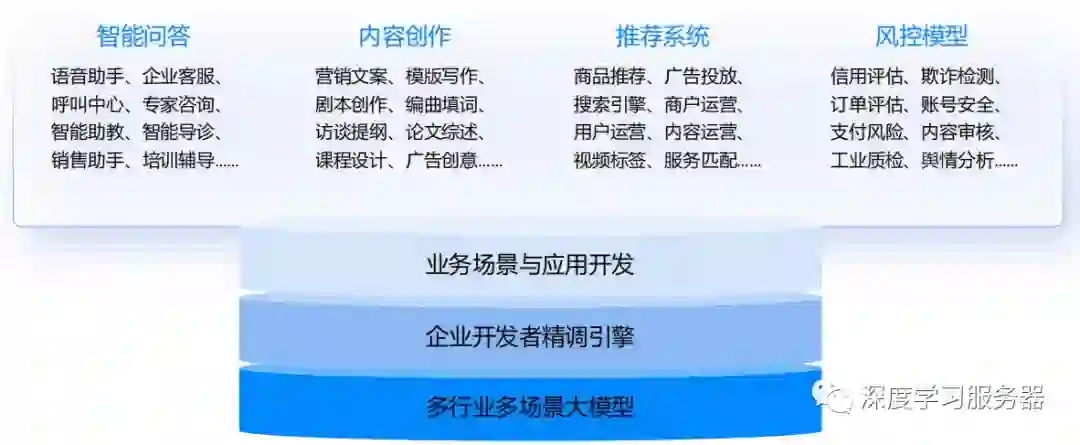 智能问答

语音助手、企业客服、呼叫中心、专家咨询、智能助教、智能导诊、销售助手、培训辅导......

内容创作

营销文案、模版写作、剧本创作、编曲填词、访谈提纲、论文综述、课程设计、广告创意......

推荐系统

商品推荐、广告投放、搜索引擎、商户运营、用户运营、内容运营、视频标签、服务匹配......

风控模型

信用评估、欺诈检测、订单评估、账号安全、支付风险、内容审核、工业质检、舆情分析......

业务场景与应用开发

企业开发者精调引擎

多行业多场景大模型

深度学习服务器